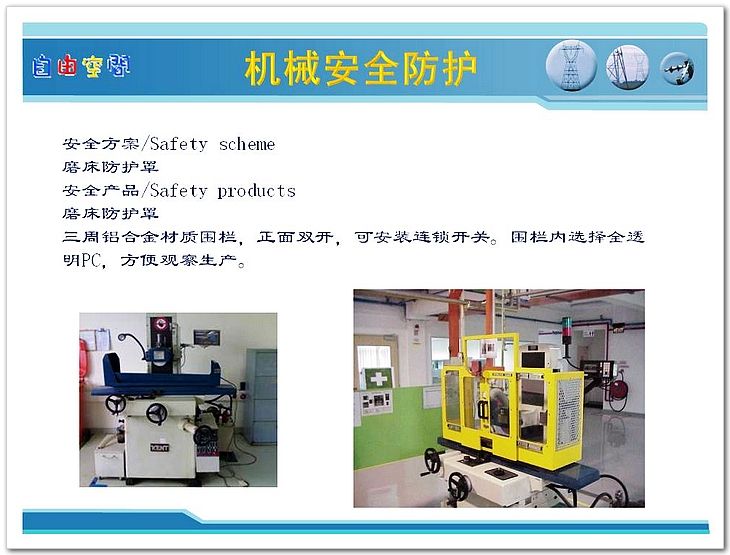 自由空间

机械安全防护

安全方案/Safety scheme
磨床防护罩
安全产品/Safety products
磨床防护罩
三周铝合金材质围栏，正面双开，可安装连锁开关。围栏内选择全透明PC，方便观察生产。

KENT